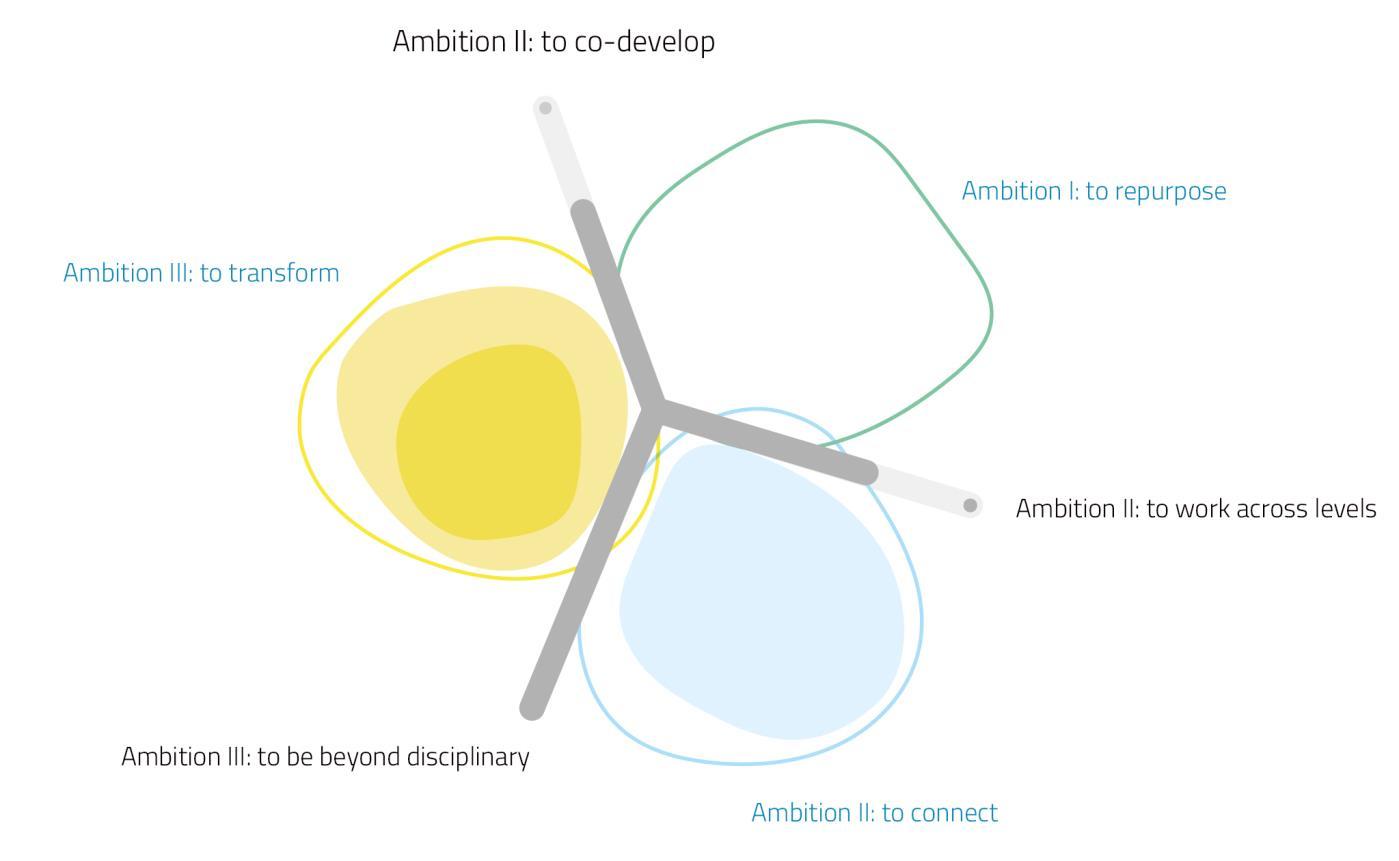 Ambition II: to co-develop

Ambition I: to repurpose

Ambition III: to transform

Ambition II: to work across levels

Ambition III: to be beyond disciplinary

Ambition II: to connect